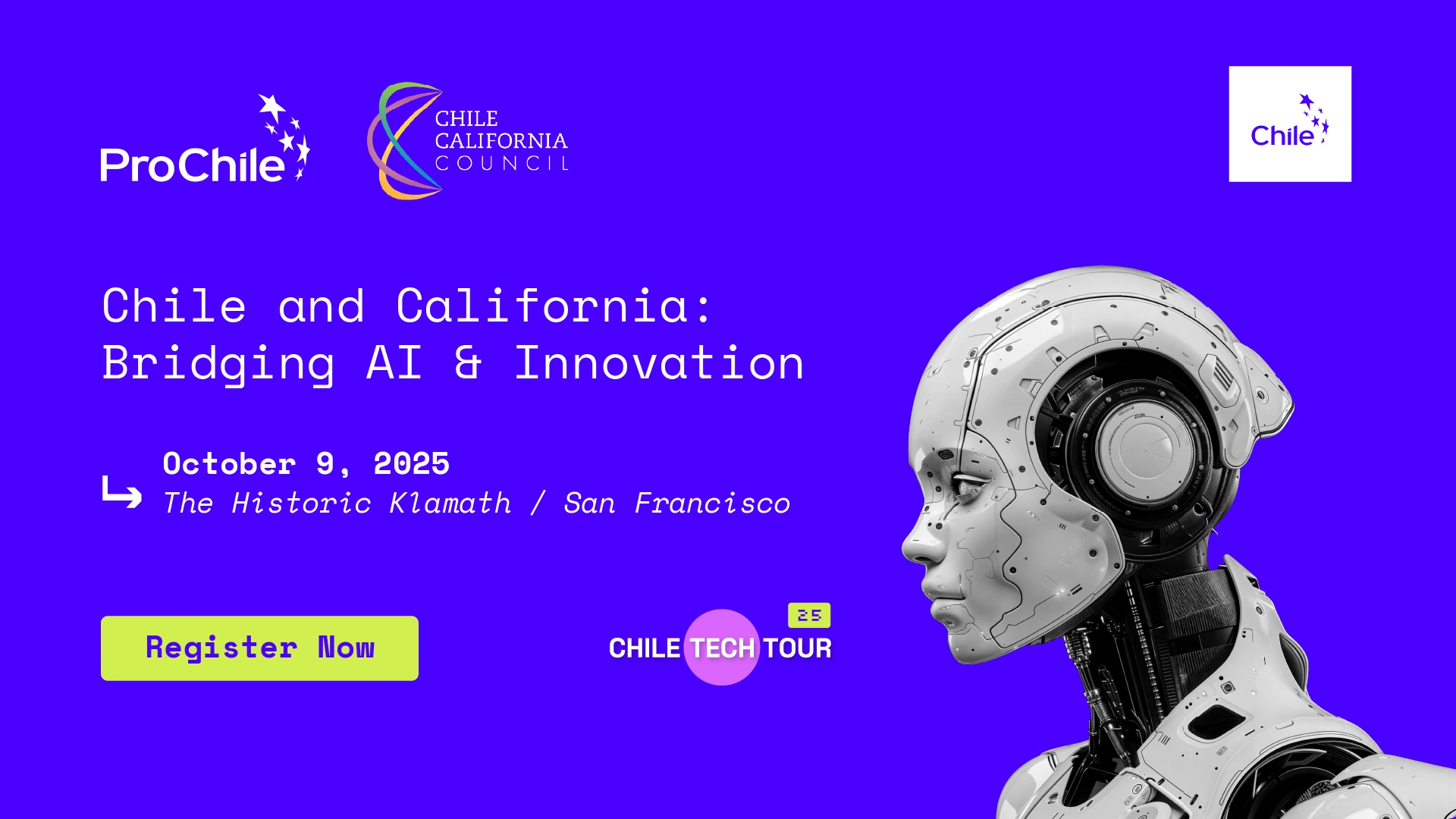 ProChile

CHILE CALIFORNIA COUNCIL

Chile

Chile and California: Bridging AI & Innovation

October 9, 2025
The Historic Klamath / San Francisco

Register Now

25
CHILE TECH TOUR